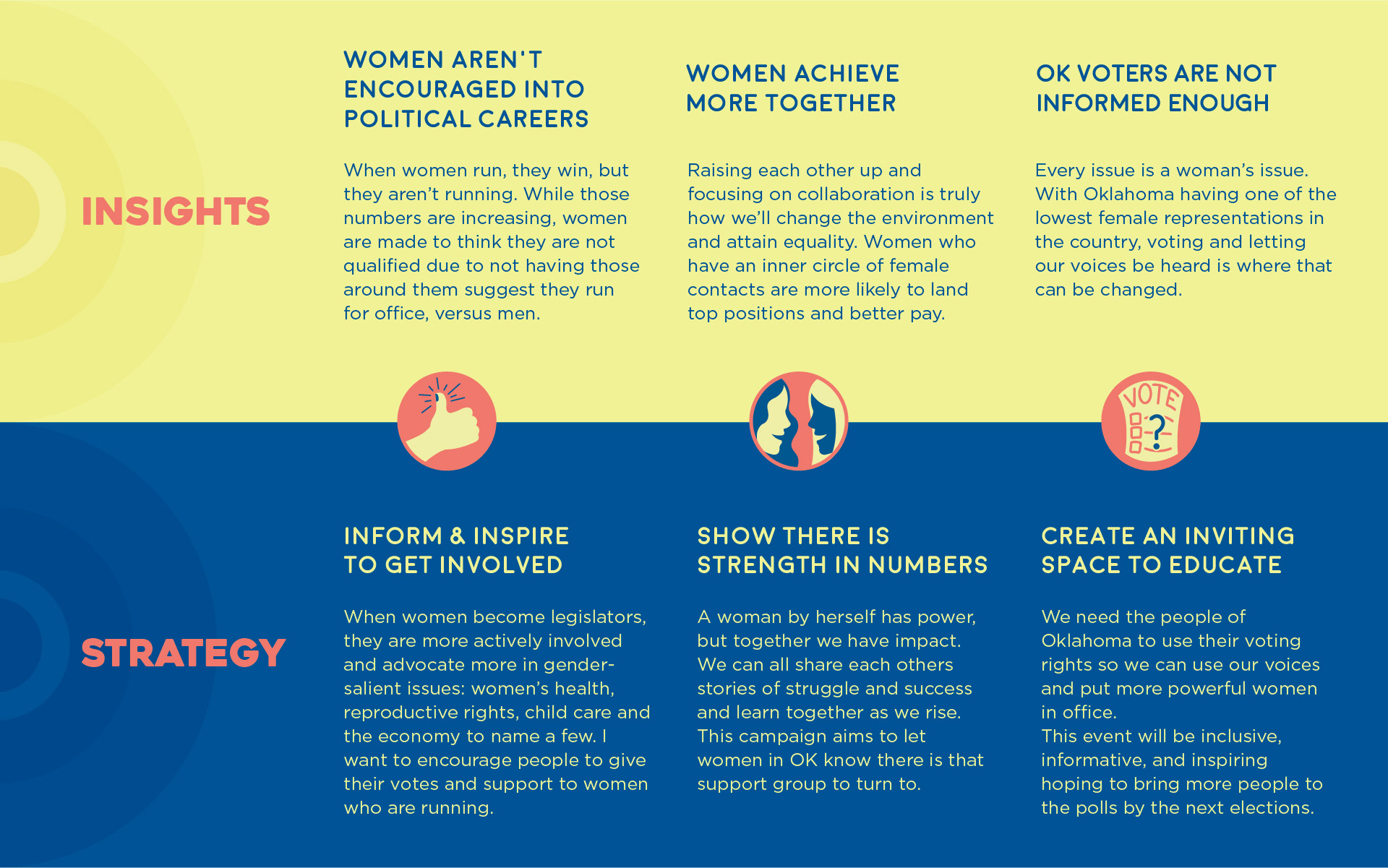 INSIGHTS

WOMEN AREN'T ENCOURAGED INTO POLITICAL CAREERS

When women run, they win, but they aren't running. While those numbers are increasing, women are made to think they are not qualified due to not having those around them suggest they run for office, versus men.

WOMEN ACHIEVE MORE TOGETHER

Raising each other up and focusing on collaboration is truly how we'll change the environment and attain equality. Women who have an inner circle of female contacts are more likely to land top positions and better pay.

OK VOTERS ARE NOT INFORMED ENOUGH

Every issue is a woman's issue. With Oklahoma having one of the lowest female representations in the country, voting and letting our voices be heard is where that can be changed.

VOTE

?

STRATEGY

INFORM & INSPIRE TO GET INVOLVED

When women become legislators, they are more actively involved and advocate more in gender-salient issues: women's health, reproductive rights, child care and the economy to name a few. I want to encourage people to give their votes and support to women who are running.

SHOW THERE IS STRENGTH IN NUMBERS

A woman by herself has power, but together we have impact. We can all share each others stories of struggle and success and learn together as we rise. This campaign aims to let women in OK know there is that support group to turn to.

CREATE AN INVITING SPACE TO EDUCATE

We need the people of Oklahoma to use their voting rights so we can use our voices and put more powerful women in office.
This event will be inclusive, informative, and inspiring hoping to bring more people to the polls by the next elections.